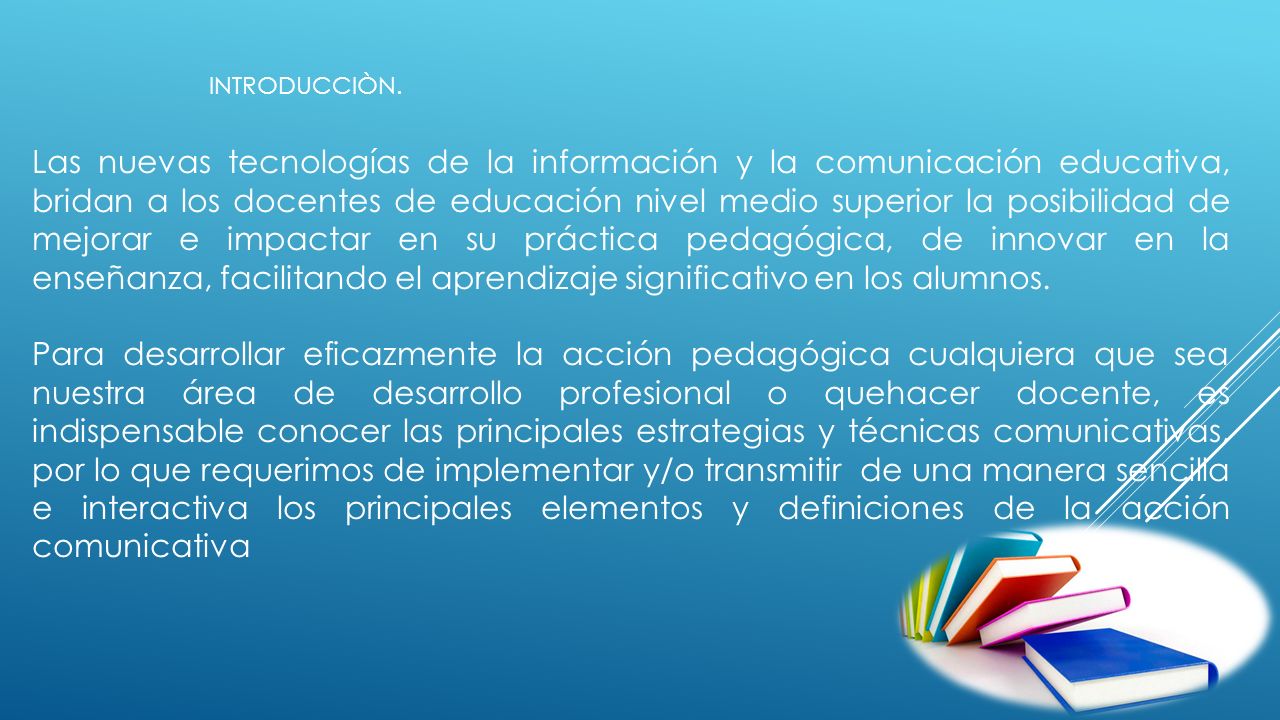 INTRODUCCIÒN.

Las nuevas tecnologías de la información y la comunicación educativa, bridan a los docentes de educación nivel medio superior la posibilidad de mejorar e impactar en su práctica pedagógica, de innovar en la enseñanza, facilitando el aprendizaje significativo en los alumnos.

Para desarrollar eficazmente la acción pedagógica cualquiera que sea nuestra área de desarrollo profesional o quehacer docente, es indispensable conocer las principales estrategias y técnicas comunicativas, por lo que requerimos de implementar y/o transmitir de una manera sencilla e interactiva los principales elementos y definiciones de la acción comunicativa